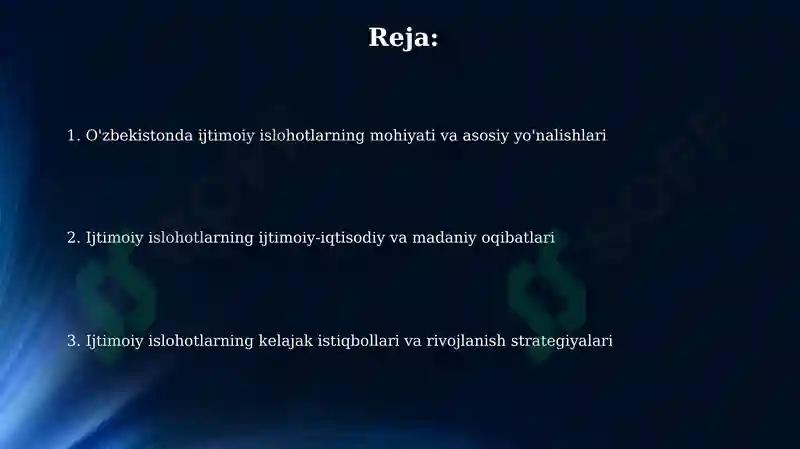 Reja:

1. O'zbekistonda ijtimoiy islohotlarning mohiyati va asosiy yo'nalishlari

2. Ijtimoiy islohotlarning ijtimoiy-iqtisodiy va madaniy oqibatlari

3. Ijtimoiy islohotlarning kelajak istiqbollari va rivojlanish strategiyalari